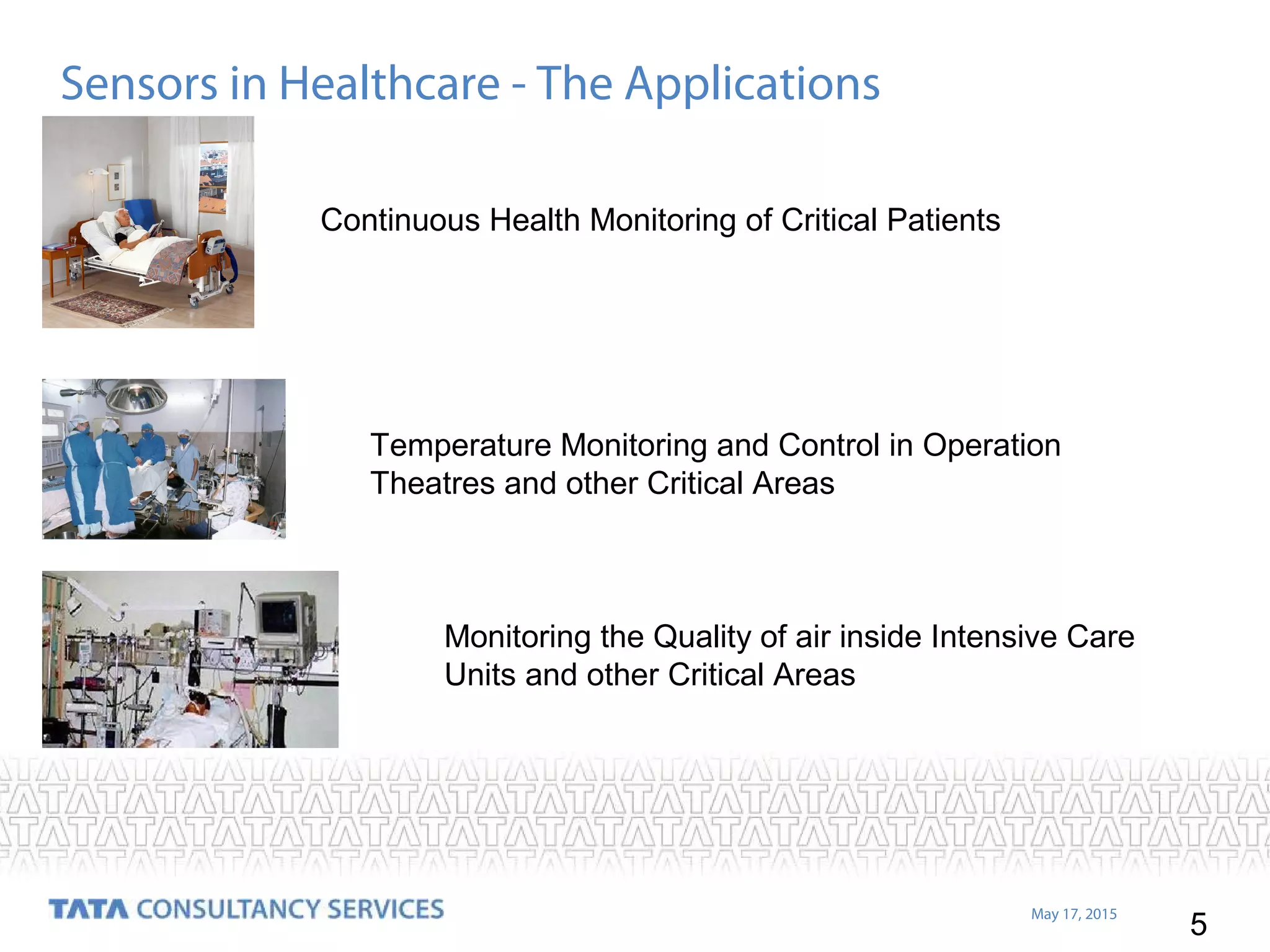 Sensors in Healthcare - The Applications

Continuous Health Monitoring of Critical Patients

Temperature Monitoring and Control in Operation Theatres and other Critical Areas

Monitoring the Quality of air inside Intensive Care Units and other Critical Areas

TATA CONSULTANCY SERVICES

May 17, 2015

5